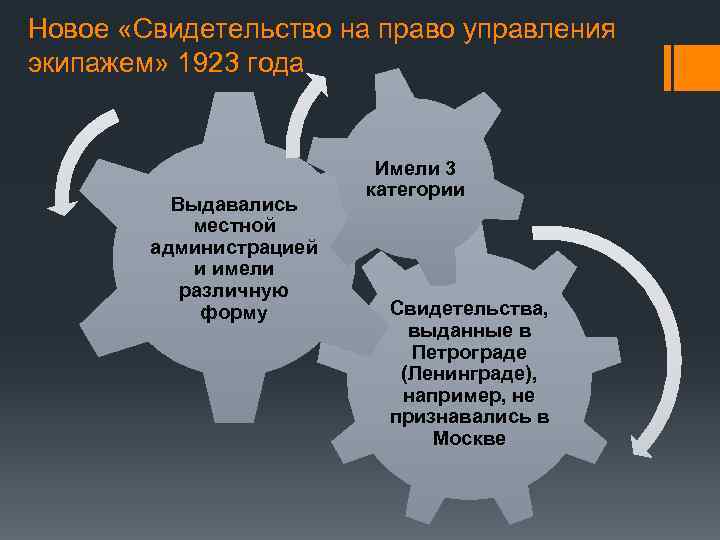 Новое «Свидетельство на право управления экипажем» 1923 года

Выдавались местной администрацией и имели различную форму

Имели 3 категории

Свидетельства, выданные в Петрограде (Ленинграде), например, не признавались в Москве